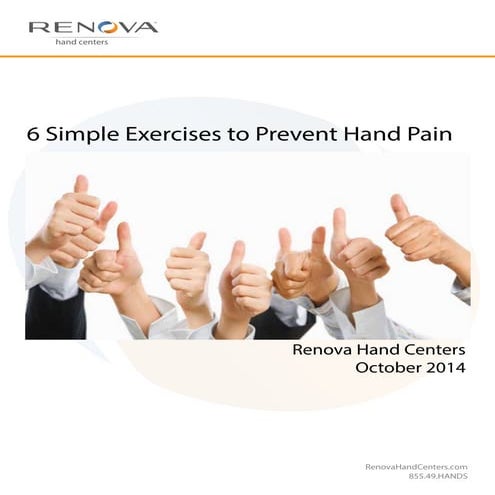 RENOVA
hand centers

6 Simple Exercises to Prevent Hand Pain

Renova Hand Centers
October 2014

RenovaHandCenters.com
855.49.HANDS